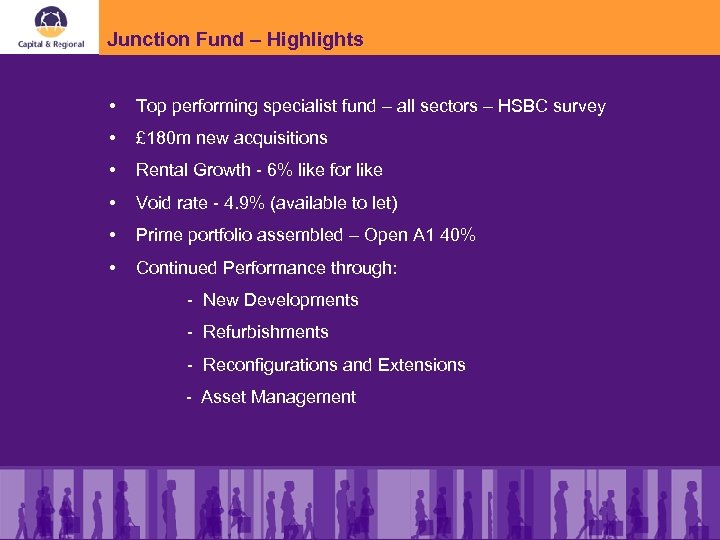 Capital & Regional

Junction Fund – Highlights

• Top performing specialist fund – all sectors – HSBC survey
• £180m new acquisitions
• Rental Growth - 6% like for like
• Void rate - 4.9% (available to let)
• Prime portfolio assembled – Open A1 40%
• Continued Performance through:
- New Developments
- Refurbishments
- Reconfigurations and Extensions
- Asset Management